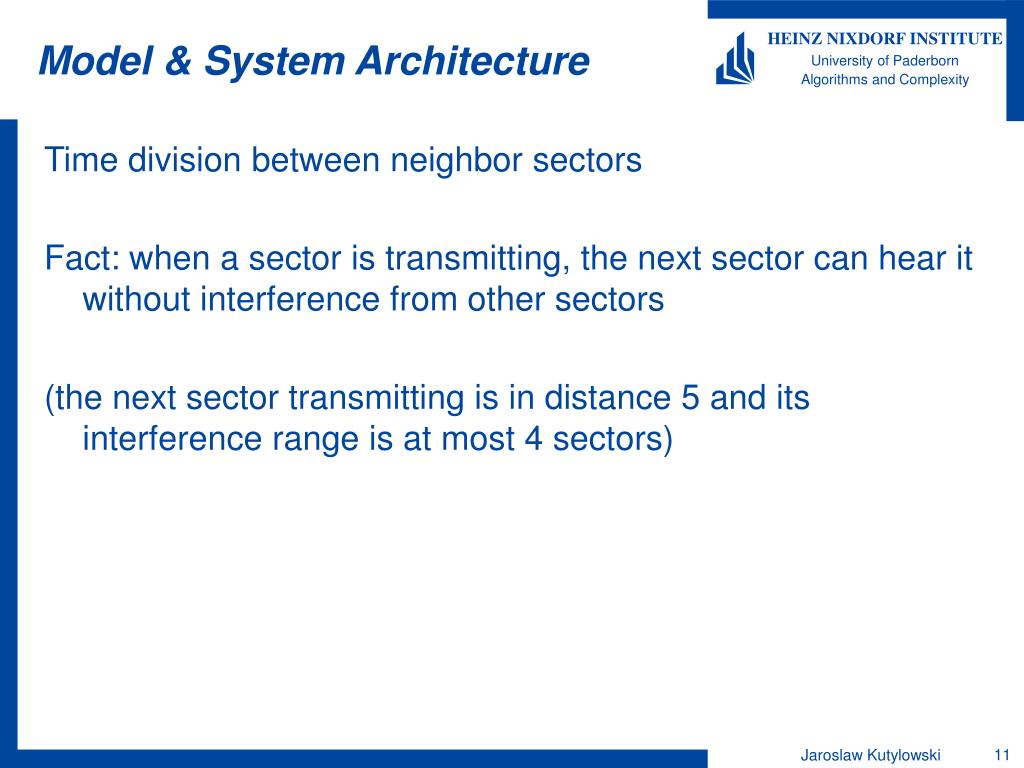 Model & System Architecture

HEINZ NIXDORF INSTITUTE
University of Paderborn
Algorithms and Complexity

Time division between neighbor sectors

Fact: when a sector is transmitting, the next sector can hear it without interference from other sectors

(the next sector transmitting is in distance 5 and its interference range is at most 4 sectors)

Jaroslaw Kutylowski 11